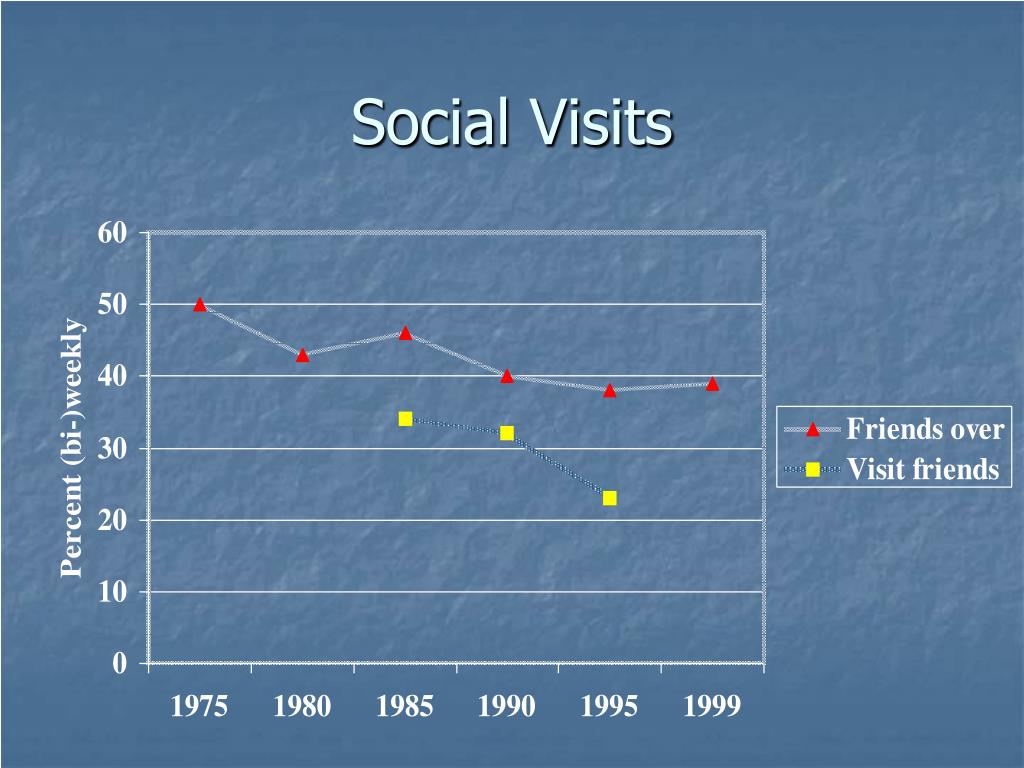 Social Visits

Percent (bi-)weekly

60
50
40
30
20
10
0

1975 1980 1985 1990 1995 1999

Friends over
Visit friends